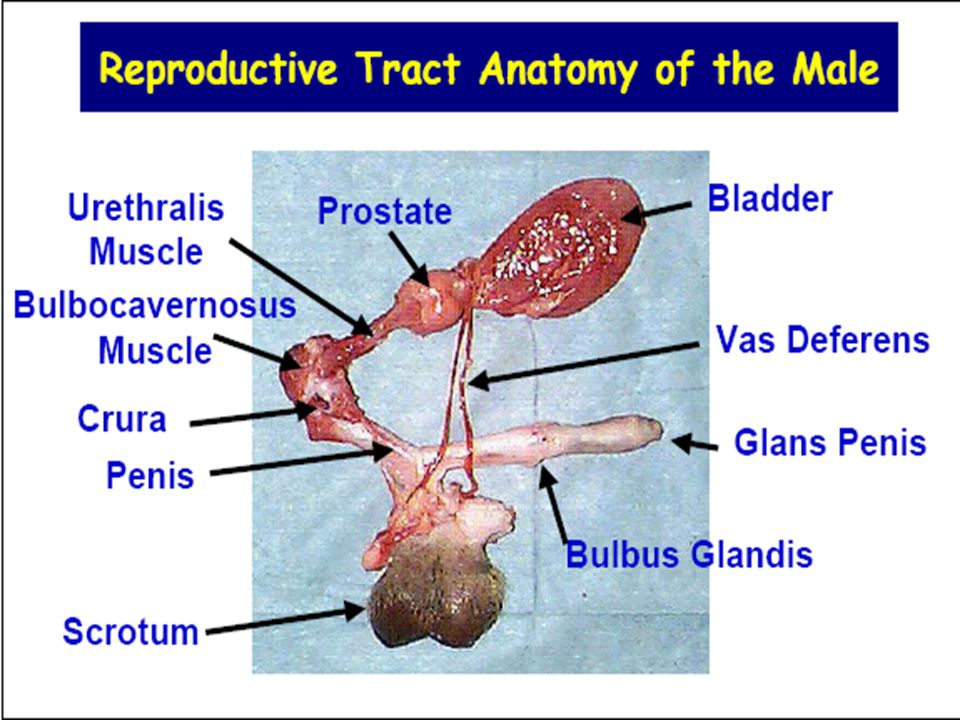 Reproductive Tract Anatomy of the Male

Urethralis Muscle

Prostate

Bladder

Bulbocavernosus Muscle

Vas Deferens

Crura

Glans Penis

Penis

Bulbus Glandis

Scrotum